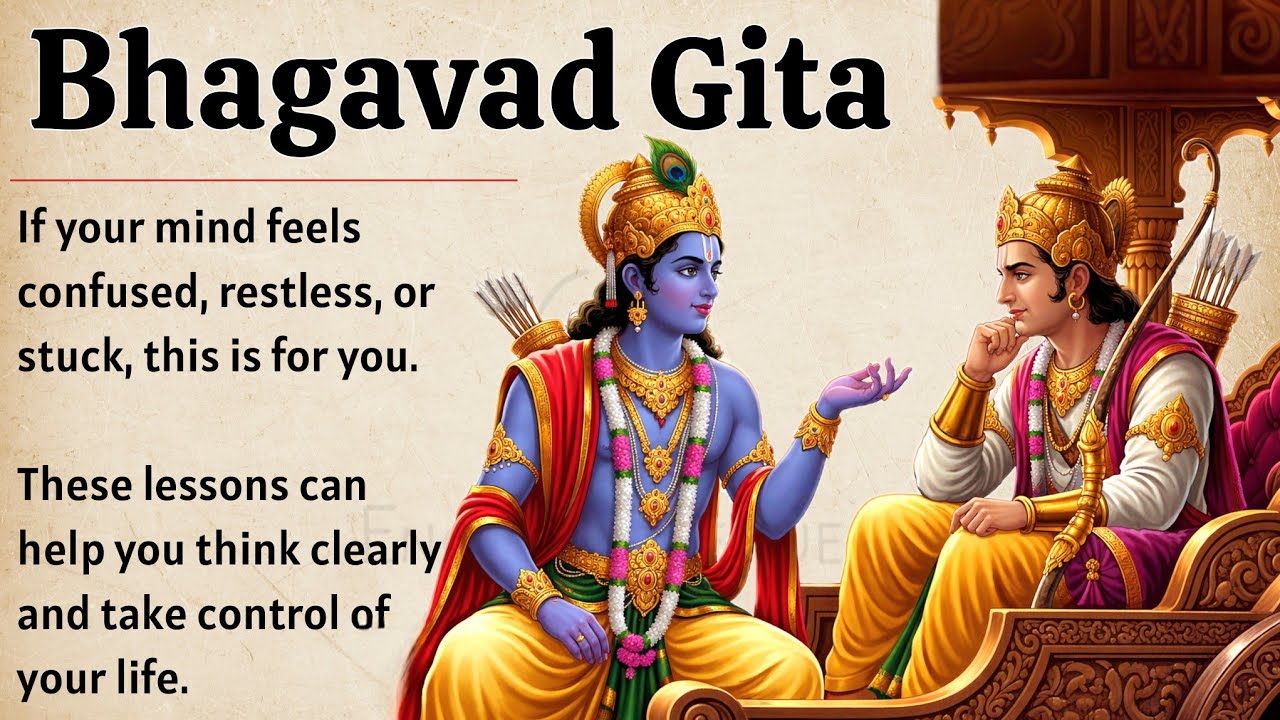 Bhagavad Gita

If your mind feels confused, restless, or stuck, this is for you.

These lessons can help you think clearly and take control of your life.